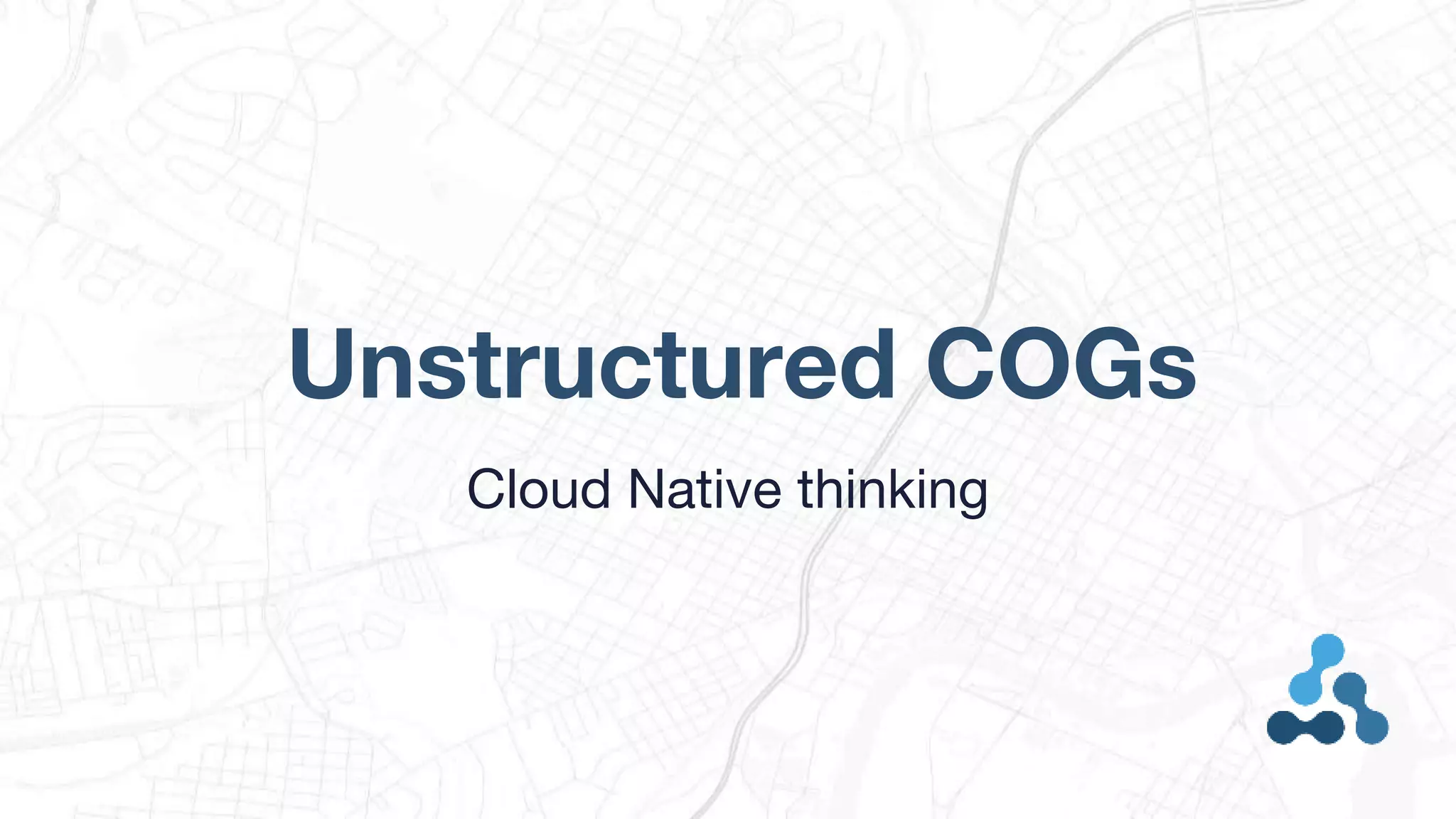 Unstructured COGs

Cloud Native thinking